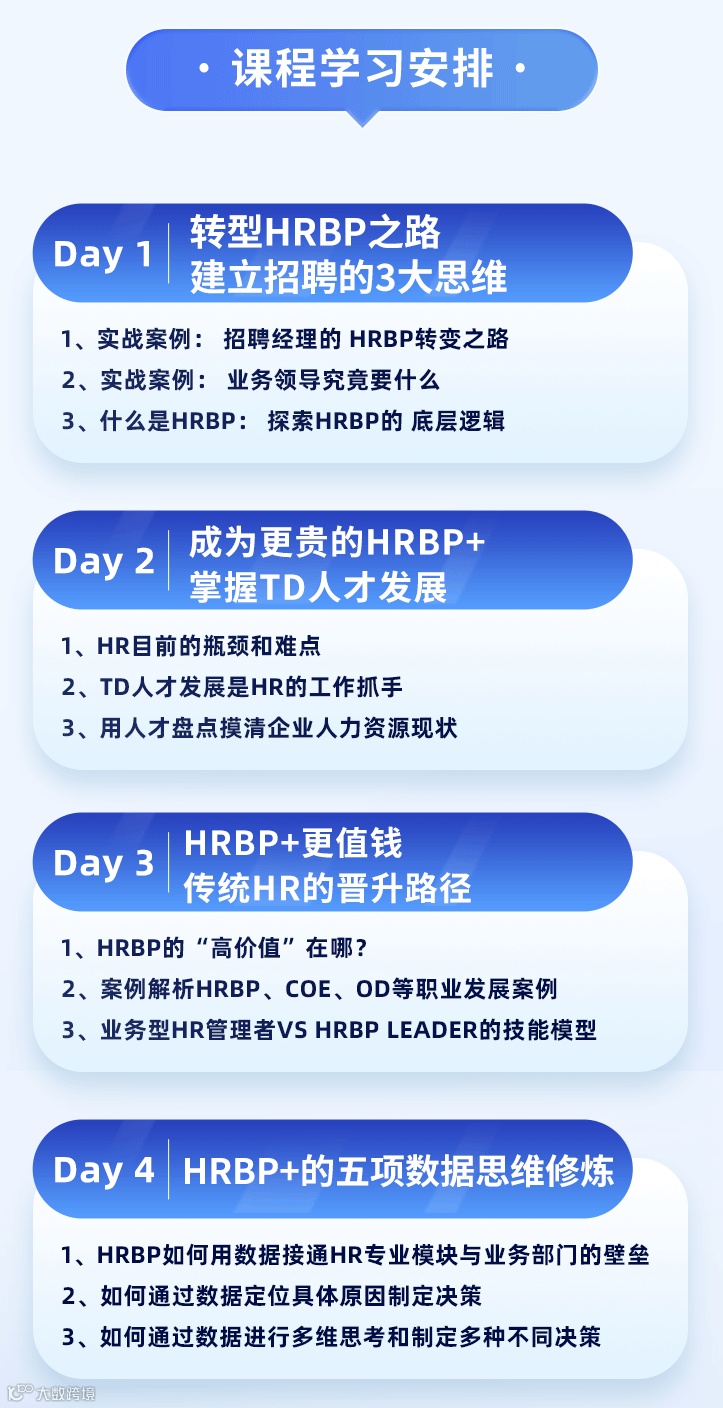 · 课程学习安排 ·

Day 1 转型HRBP之路
建立招聘的3大思维

1、实战案例： 招聘经理的 HRBP转变之路
2、实战案例： 业务领导究竟要什么
3、什么是HRBP： 探索HRBP的 底层逻辑

Day 2 成为更贵的HRBP+
掌握TD人才发展

1、HR目前的瓶颈和难点
2、TD人才发展是HR的工作抓手
3、用人才盘点摸清企业人力资源现状

Day 3 HRBP+更值钱
传统HR的晋升路径

1、HRBP的“高价值”在哪？
2、案例解析HRBP、COE、OD等职业发展案例
3、业务型HR管理者VS HRBP LEADER的技能模型

Day 4 HRBP+的五项数据思维修炼

1、HRBP如何用数据接通HR专业模块与业务部门的壁垒
2、如何通过数据定位具体原因制定决策
3、如何通过数据进行多维思考和制定多种不同决策

大数跨境